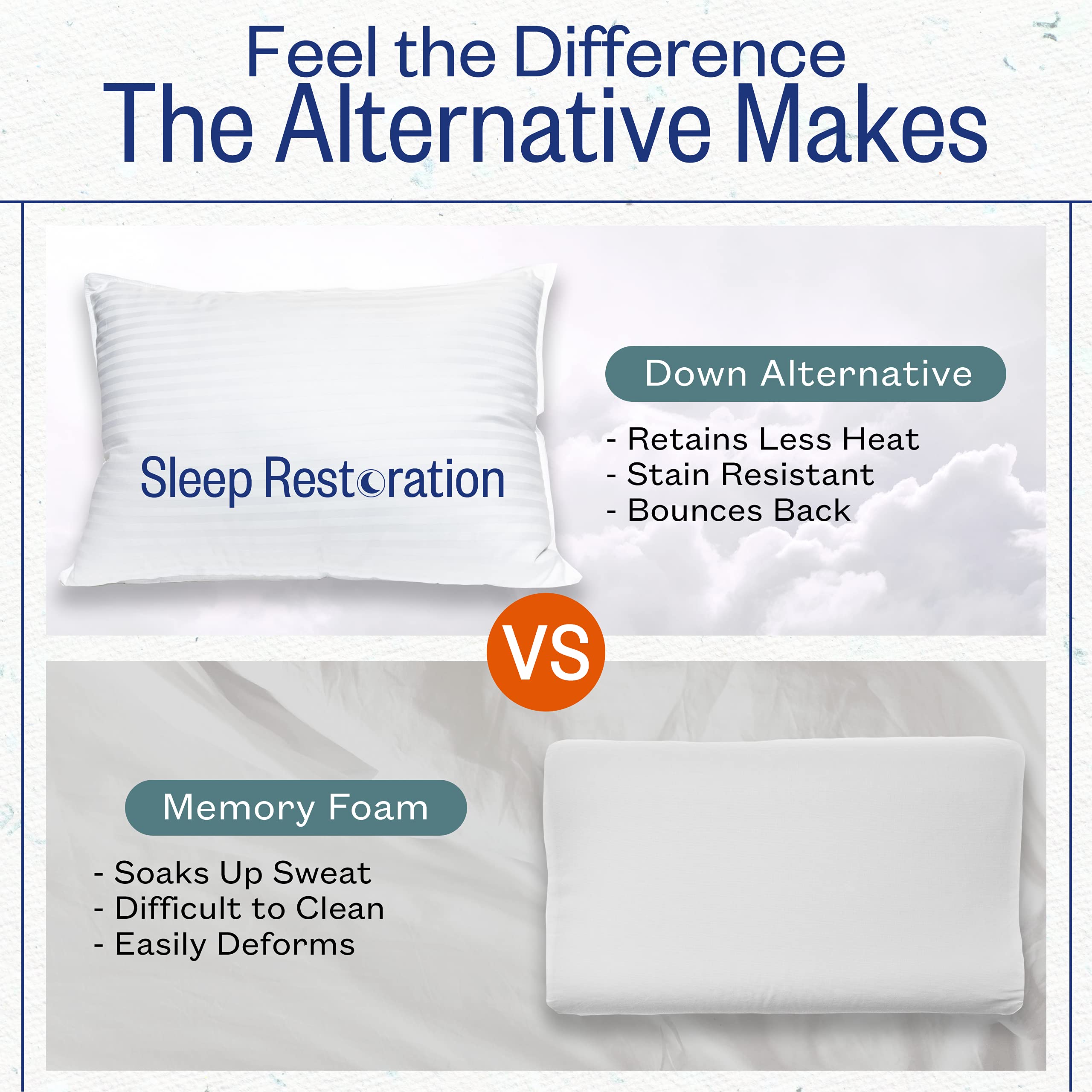 Feel the Difference
The Alternative Makes

Sleep Restoration

Down Alternative

- Retains Less Heat
- Stain Resistant
- Bounces Back

VS

Memory Foam

- Soaks Up Sweat
- Difficult to Clean
- Easily Deforms